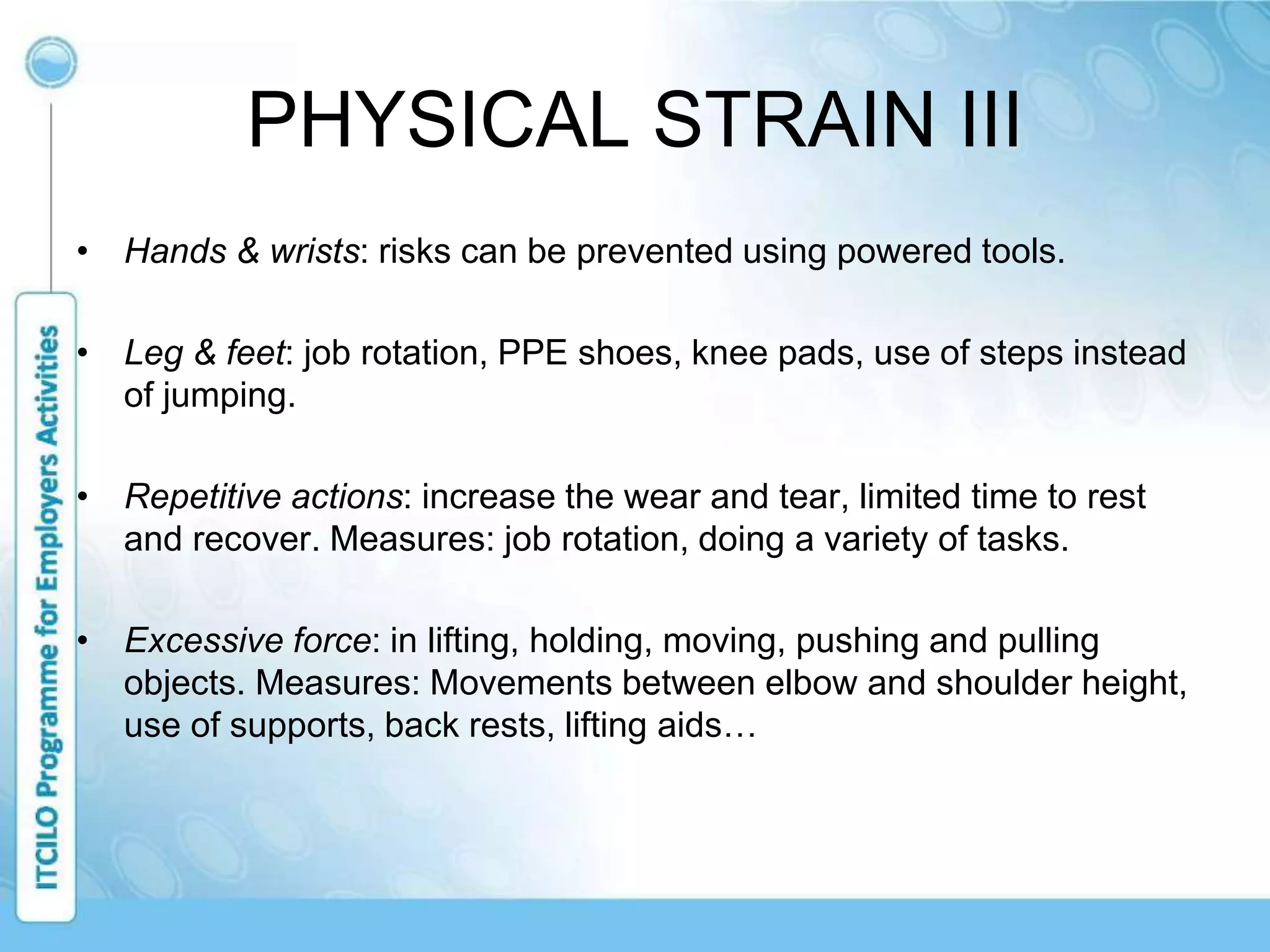 ITCILO Programme for Employers Activities

PHYSICAL STRAIN III

• Hands & wrists: risks can be prevented using powered tools.

• Leg & feet: job rotation, PPE shoes, knee pads, use of steps instead of jumping.

• Repetitive actions: increase the wear and tear, limited time to rest and recover. Measures: job rotation, doing a variety of tasks.

• Excessive force: in lifting, holding, moving, pushing and pulling objects. Measures: Movements between elbow and shoulder height, use of supports, back rests, lifting aids…